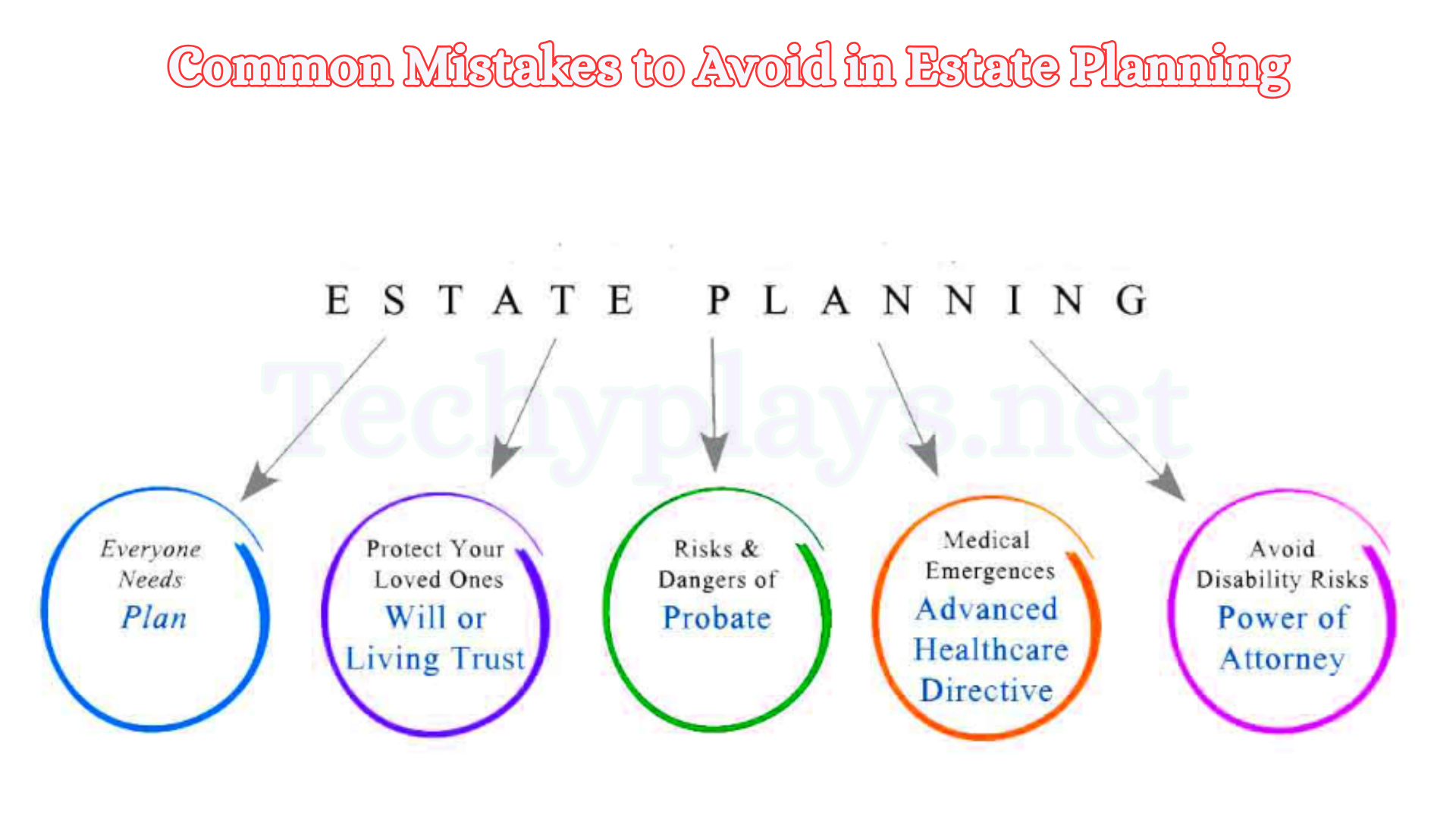 Common Mistakes to Avoid in Estate Planning

ESTATE PLANNING

Techyplays.net

Everyone Needs
Plan

Protect Your Loved Ones
Will or Living Trust

Risks & Dangers of
Probate

Medical Emergences
Advanced Healthcare Directive

Avoid Disability Risks
Power of Attorney